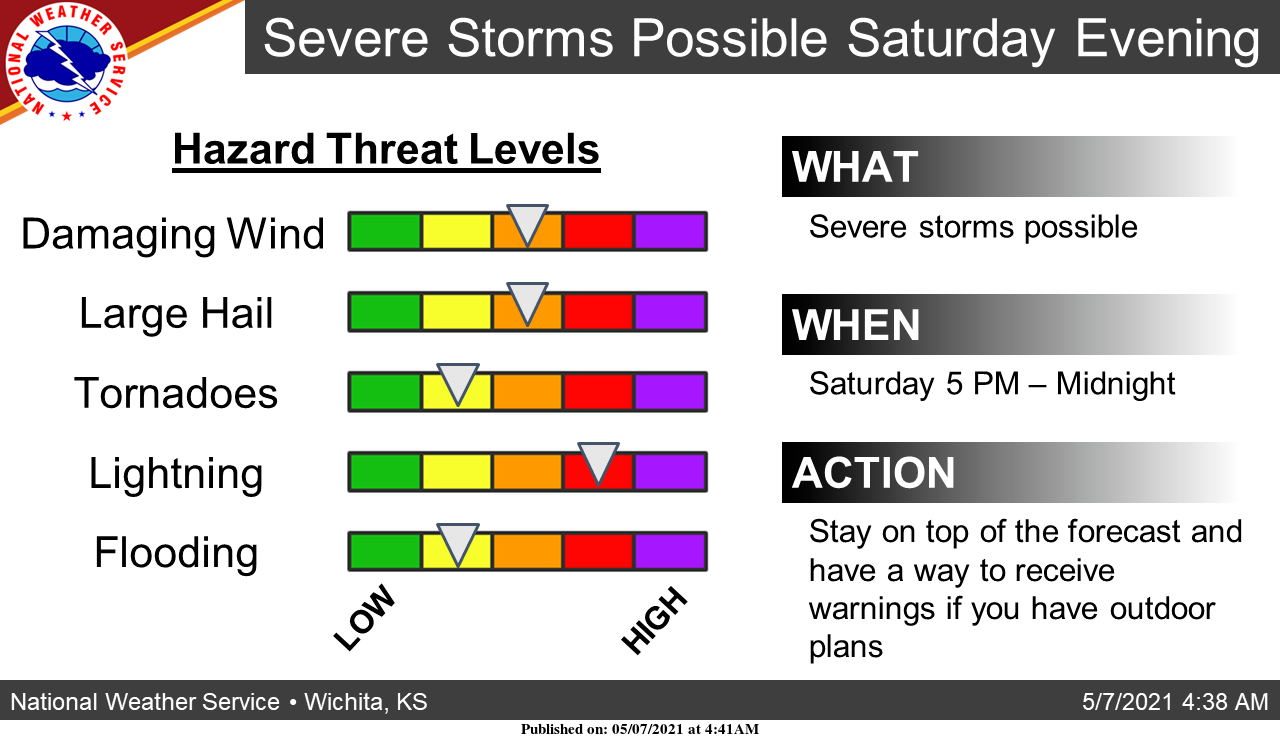 NATIONAL WEATHER SERVICE

Severe Storms Possible Saturday Evening

Hazard Threat Levels

Damaging Wind

Large Hail

Tornadoes

Lightning

Flooding

LOW

HIGH

WHAT

Severe storms possible

WHEN

Saturday 5 PM – Midnight

ACTION

Stay on top of the forecast and have a way to receive warnings if you have outdoor plans

National Weather Service • Wichita, KS

5/7/2021 4:38 AM

Published on: 05/07/2021 at 4:41AM